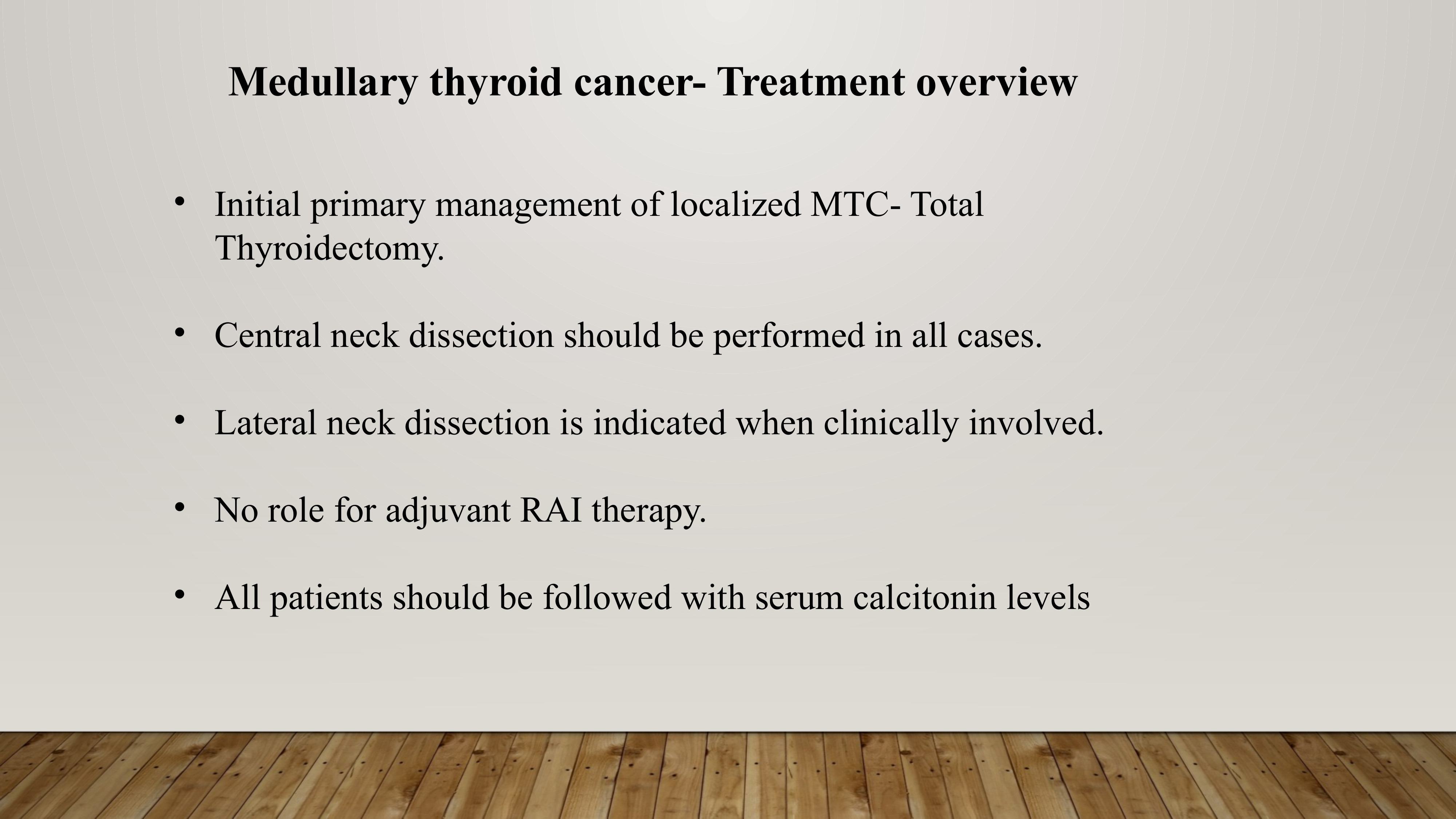 Medullary thyroid cancer- Treatment overview

• Initial primary management of localized MTC- Total Thyroidectomy.

• Central neck dissection should be performed in all cases.

• Lateral neck dissection is indicated when clinically involved.

• No role for adjuvant RAI therapy.

• All patients should be followed with serum calcitonin levels